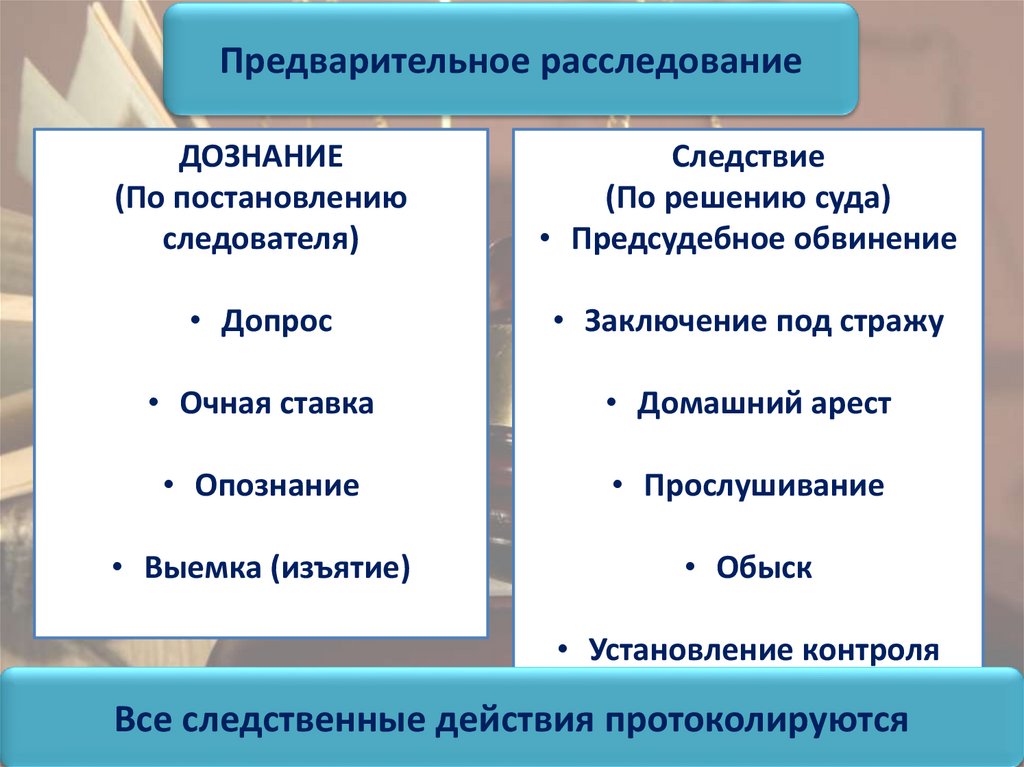 Предварительное расследование

ДОЗНАНИЕ
(По постановлению следователя)

• Допрос

• Очная ставка

• Опознание

• Выемка (изъятие)

Следствие
(По решению суда)
• Предсудебное обвинение

• Заключение под стражу

• Домашний арест

• Прослушивание

• Обыск

• Установление контроля

Все следственные действия протоколируются